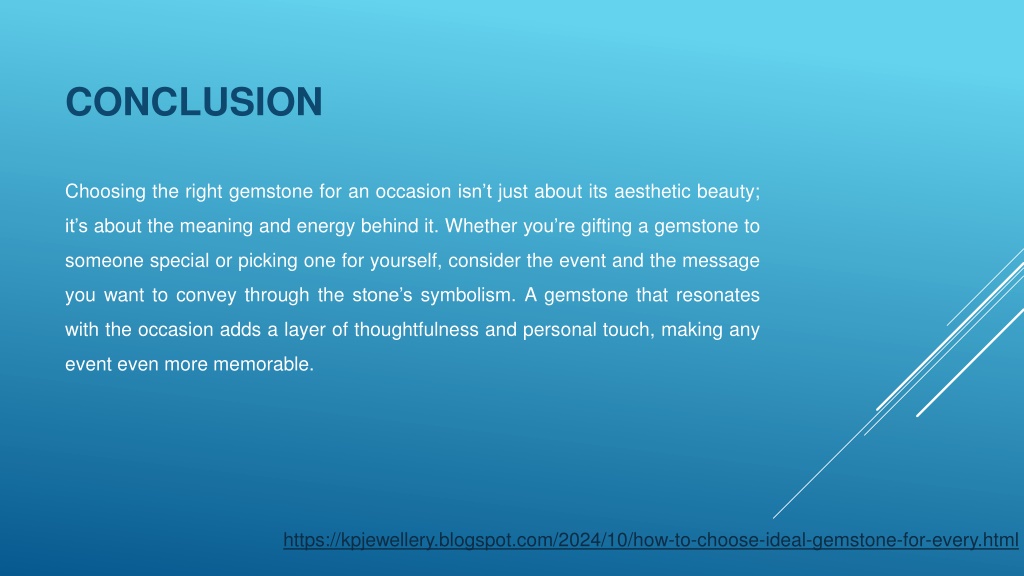 CONCLUSION

Choosing the right gemstone for an occasion isn’t just about its aesthetic beauty; it’s about the meaning and energy behind it. Whether you’re gifting a gemstone to someone special or picking one for yourself, consider the event and the message you want to convey through the stone’s symbolism. A gemstone that resonates with the occasion adds a layer of thoughtfulness and personal touch, making any event even more memorable.

https://kpjewellery.blogspot.com/2024/10/how-to-choose-ideal-gemstone-for-every.html